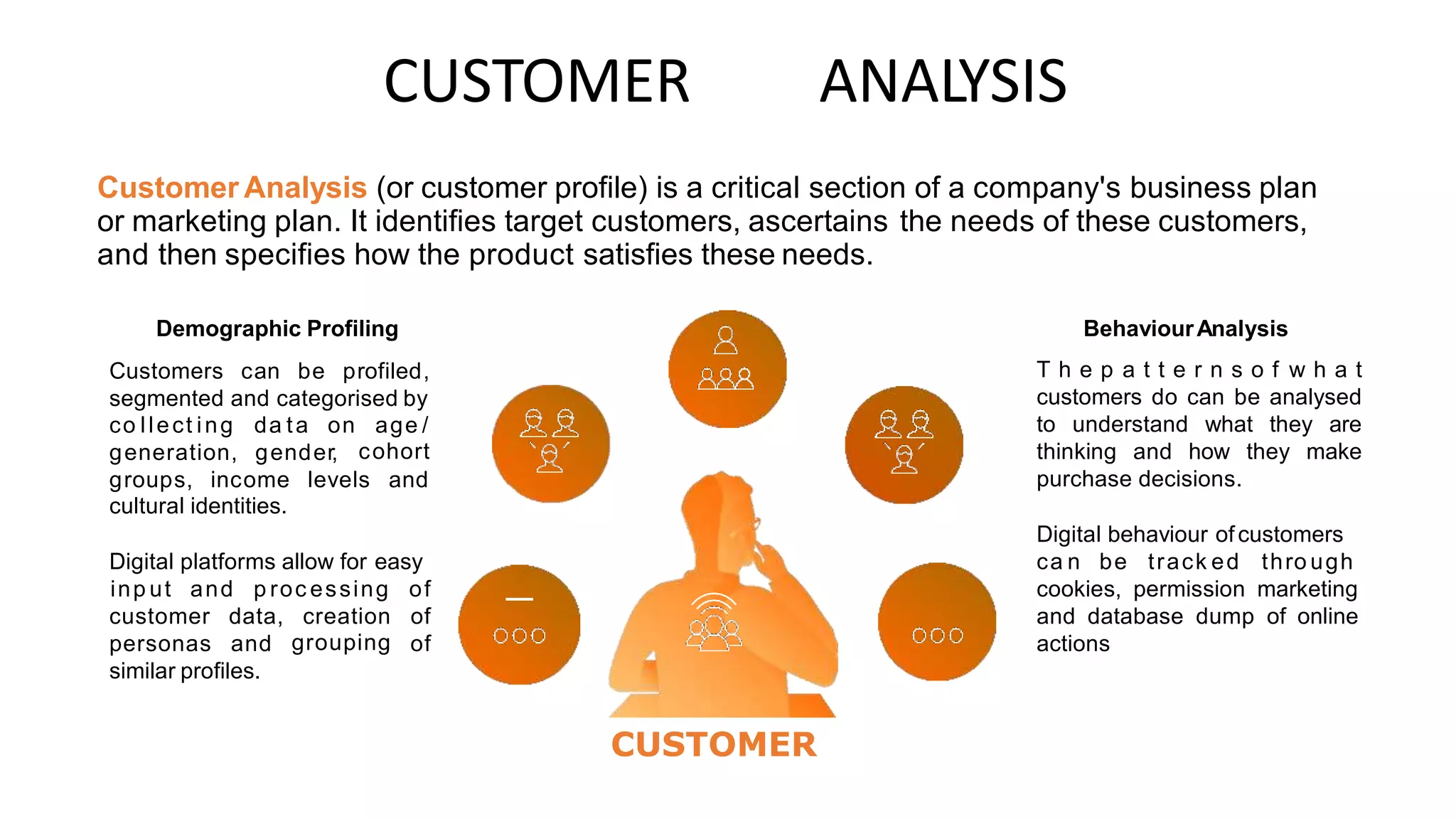 CUSTOMER ANALYSIS

Customer Analysis (or customer profile) is a critical section of a company's business plan or marketing plan. It identifies target customers, ascertains the needs of these customers, and then specifies how the product satisfies these needs.

Demographic Profiling

Customers can be profiled, segmented and categorised by collecting data on age/ generation, gender, cohort groups, income levels and cultural identities.

Digital platforms allow for easy input and processing of customer data, creation of personas and grouping of similar profiles.

CUSTOMER

Behaviour Analysis

The patterns of what customers do can be analysed to understand what they are thinking and how they make purchase decisions.

Digital behaviour of customers can be tracked through cookies, permission marketing and database dump of online actions